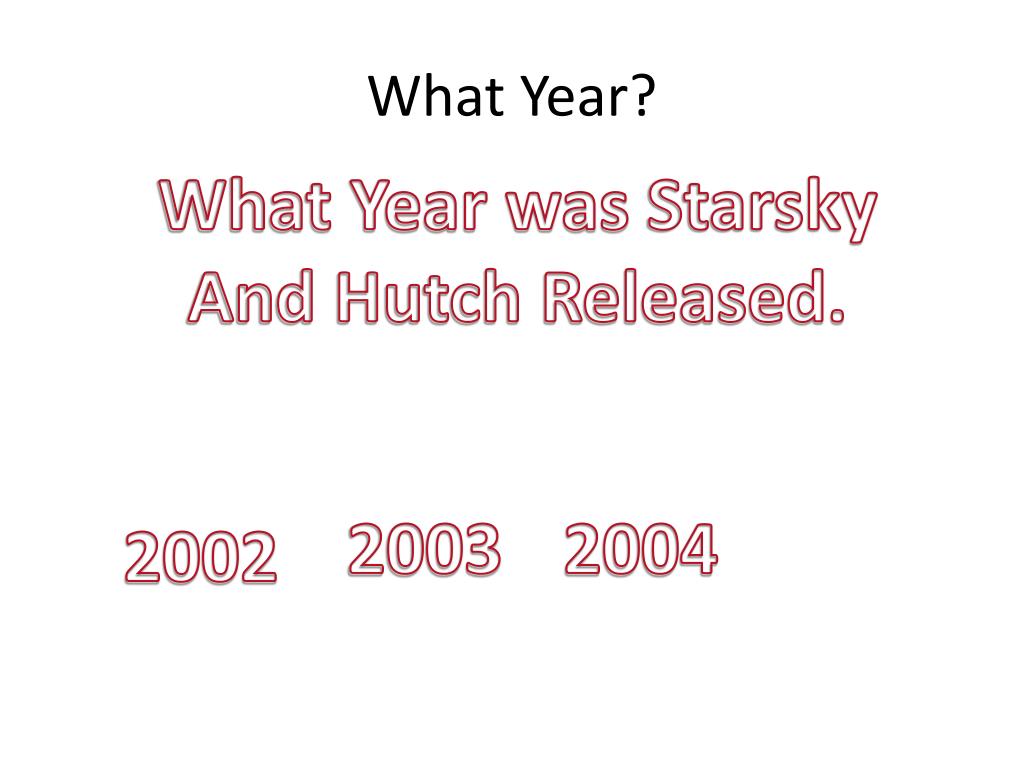 What Year?

What Year was Starsky And Hutch Released.

2002 2003 2004